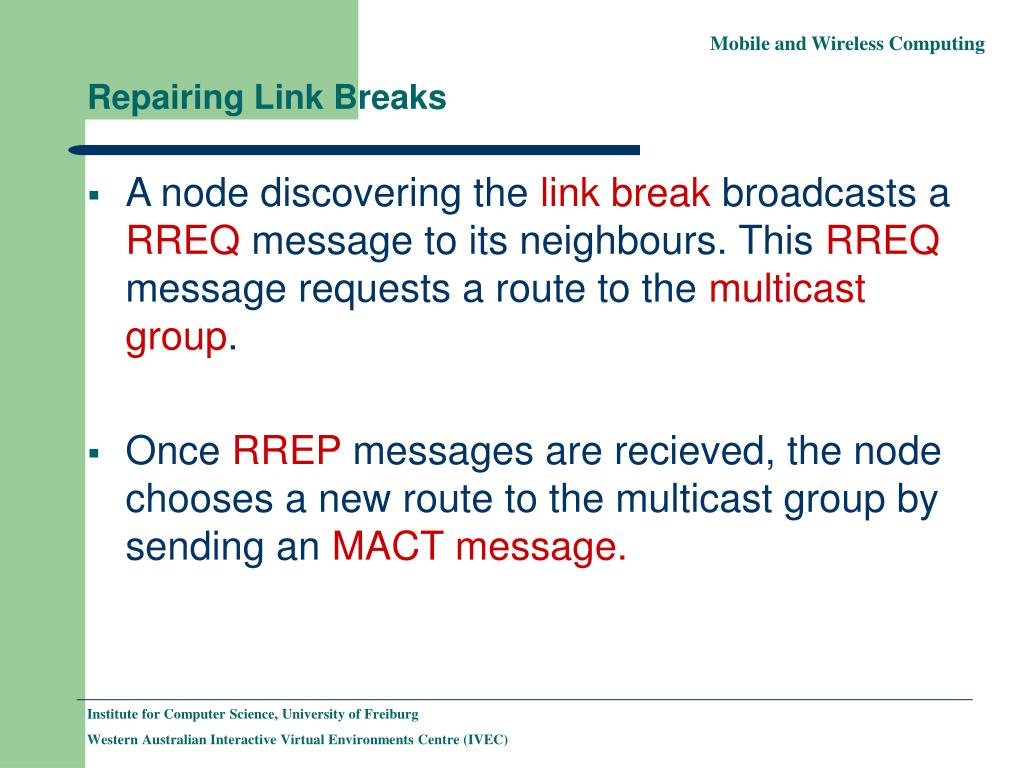 Mobile and Wireless Computing

Repairing Link Breaks

▪ A node discovering the link break broadcasts a RREQ message to its neighbours. This RREQ message requests a route to the multicast group.

▪ Once RREP messages are recieved, the node chooses a new route to the multicast group by sending an MACT message.

Institute for Computer Science, University of Freiburg

Western Australian Interactive Virtual Environments Centre (IVEC)